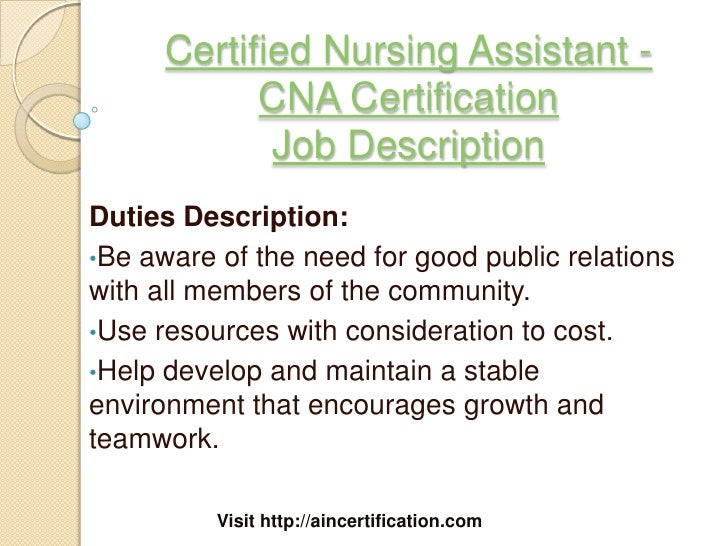 Certified Nursing Assistant - CNA Certification
Job Description

Duties Description:

•Be aware of the need for good public relations with all members of the community.

•Use resources with consideration to cost.

•Help develop and maintain a stable environment that encourages growth and teamwork.

Visit http://aincertification.com